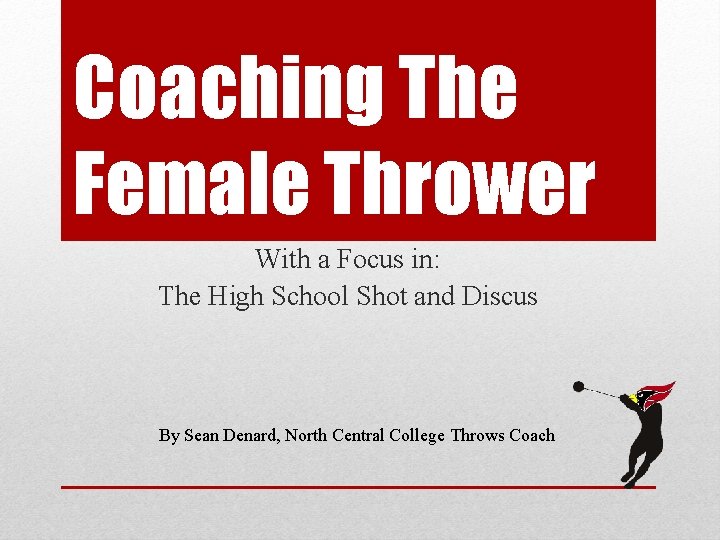 Coaching The Female Thrower

With a Focus in:
The High School Shot and Discus

By Sean Denard, North Central College Throws Coach